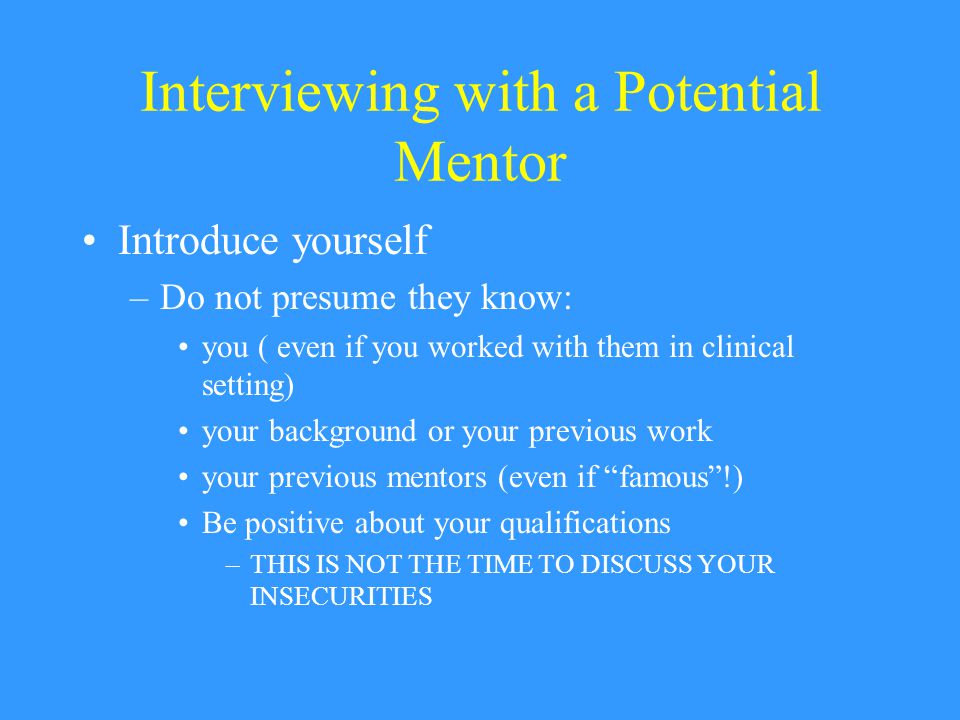 Interviewing with a Potential Mentor

• Introduce yourself
– Do not presume they know:
• you ( even if you worked with them in clinical setting)
• your background or your previous work
• your previous mentors (even if “famous”!)
• Be positive about your qualifications
– THIS IS NOT THE TIME TO DISCUSS YOUR INSECURITIES